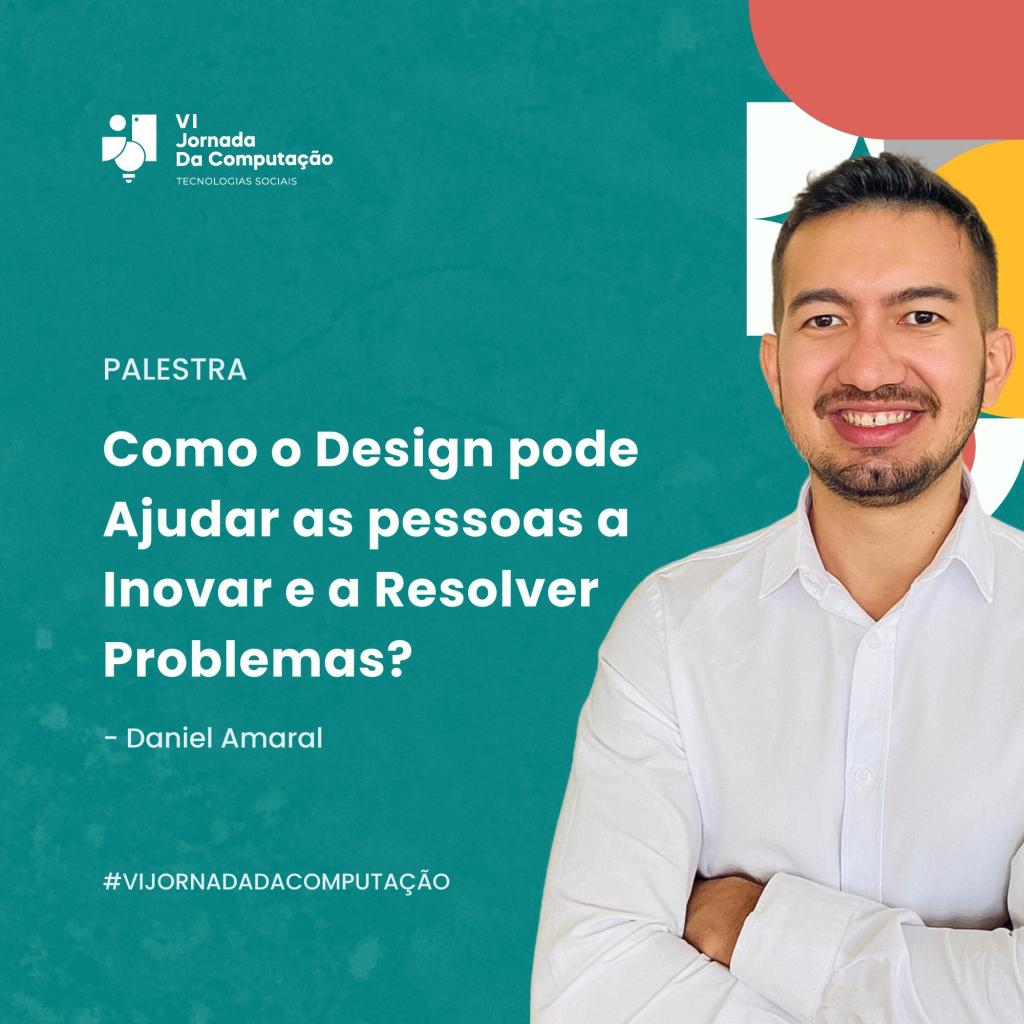 VI
Jornada
Da Computação
TECNOLOGIAS SOCIAIS

PALESTRA

Como o Design pode Ajudar as pessoas a Inovar e a Resolver Problemas?

- Daniel Amaral

#VIJORNADADACOMPUTAÇÃO